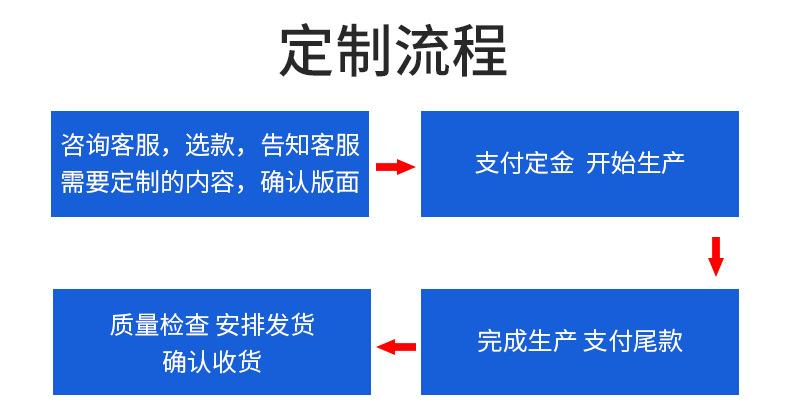 定制流程

咨询客服，选款，告知客服需要定制的内容，确认版面

支付定金 开始生产

完成生产 支付尾款

质量检查 安排发货
确认收货